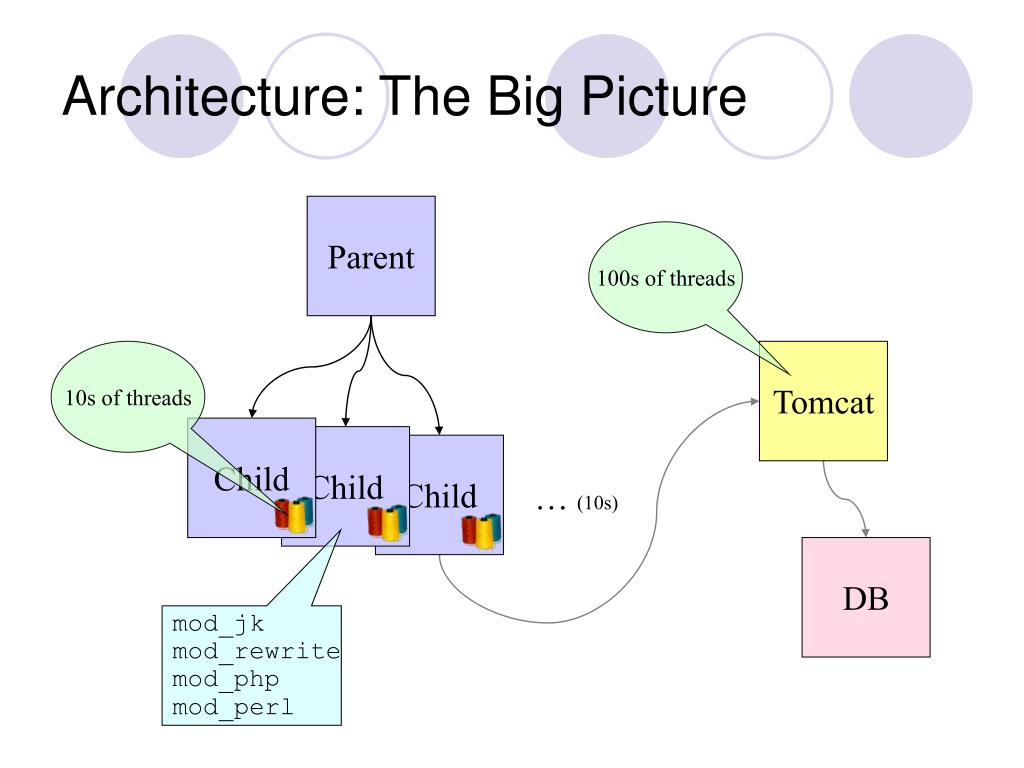 Architecture: The Big Picture

Parent

100s of threads

10s of threads

Tomcat

Child

Child

Child

… (10s)

DB

mod_jk
mod_rewrite
mod_php
mod_perl